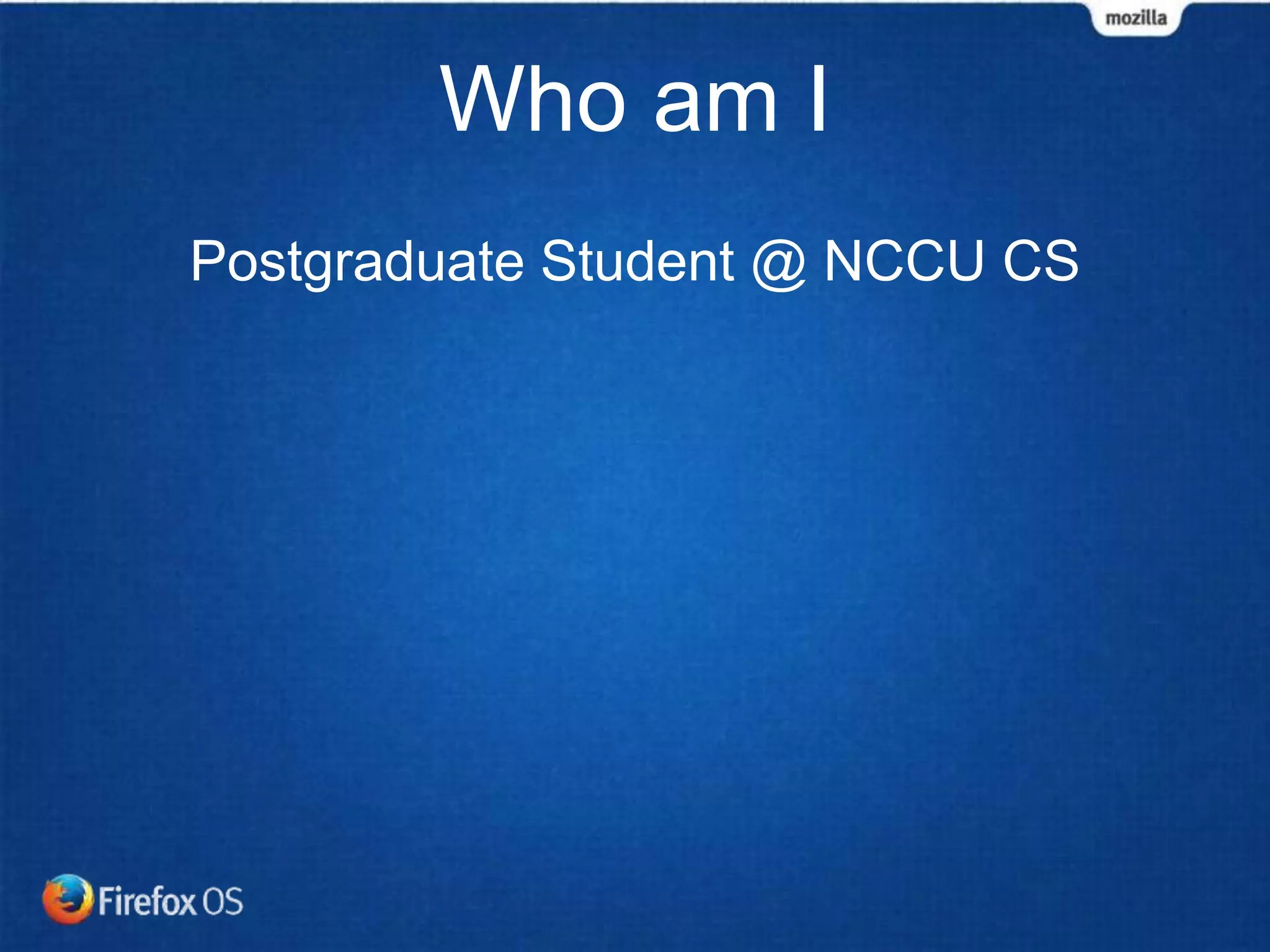 mozilla

Who am I

Postgraduate Student @ NCCU CS

Firefox OS